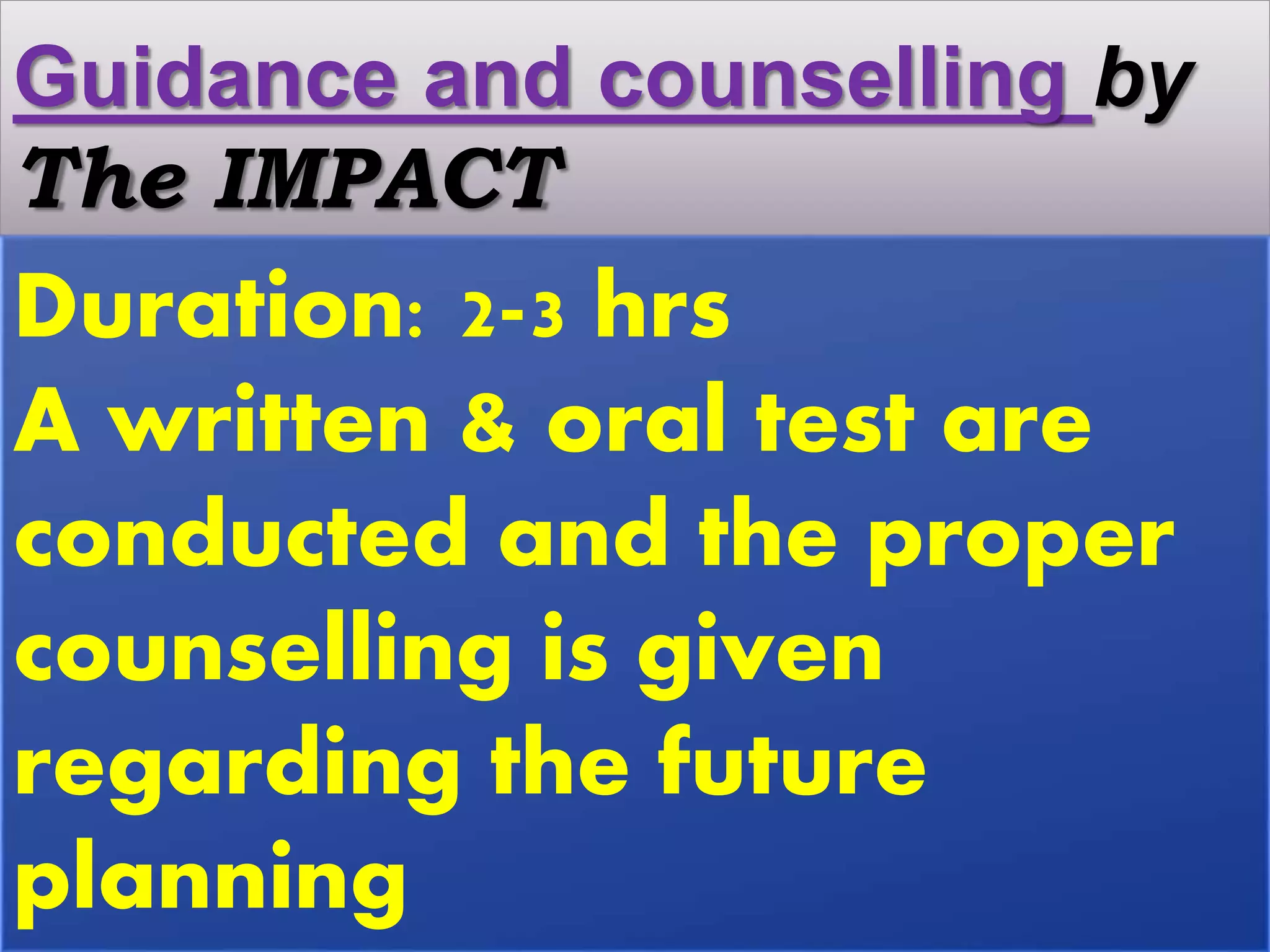 Guidance and counselling by The IMPACT

Duration: 2-3 hrs
A written & oral test are conducted and the proper counselling is given regarding the future planning